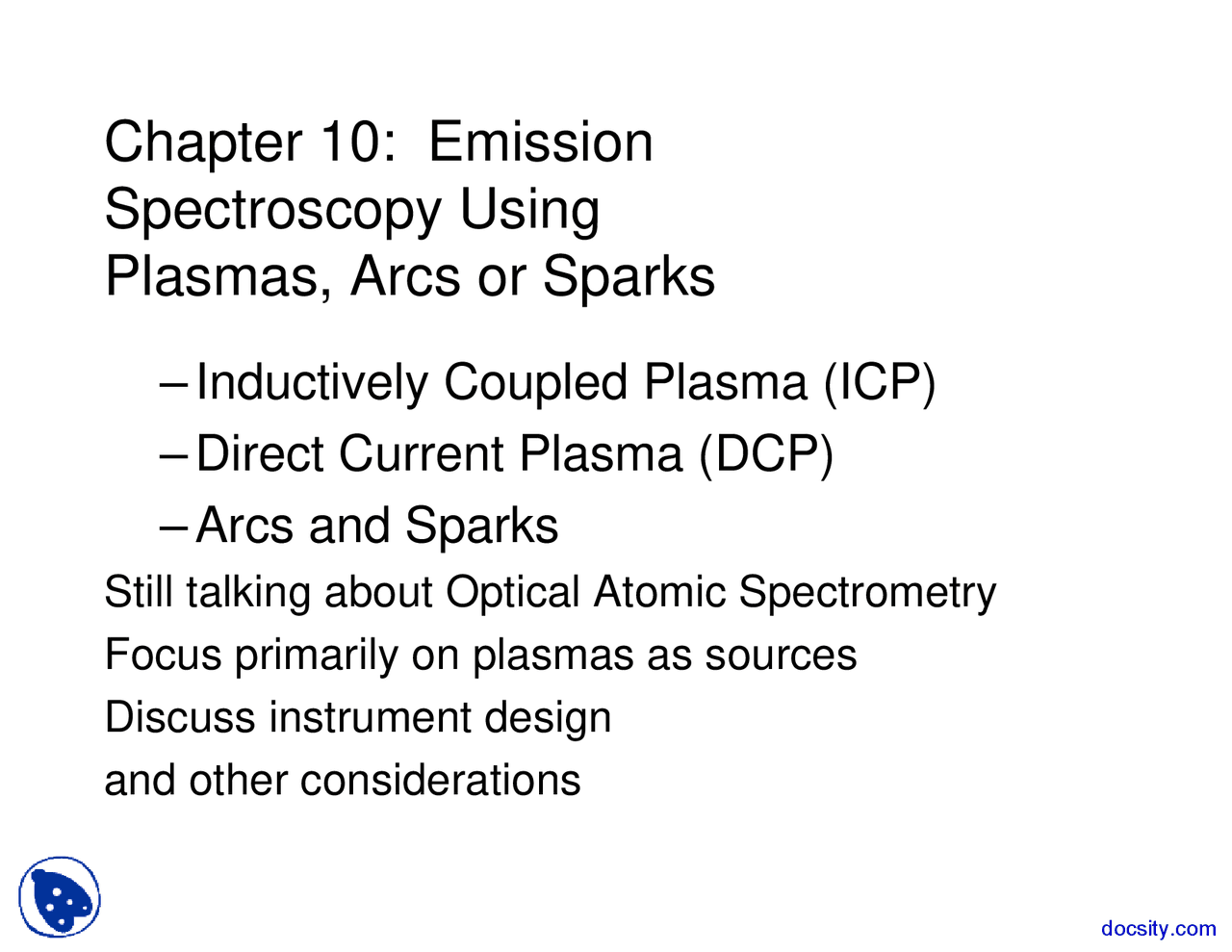 Chapter 10: Emission Spectroscopy Using Plasmas, Arcs or Sparks

– Inductively Coupled Plasma (ICP)

– Direct Current Plasma (DCP)

– Arcs and Sparks

Still talking about Optical Atomic Spectrometry

Focus primarily on plasmas as sources

Discuss instrument design

and other considerations

docsity.com